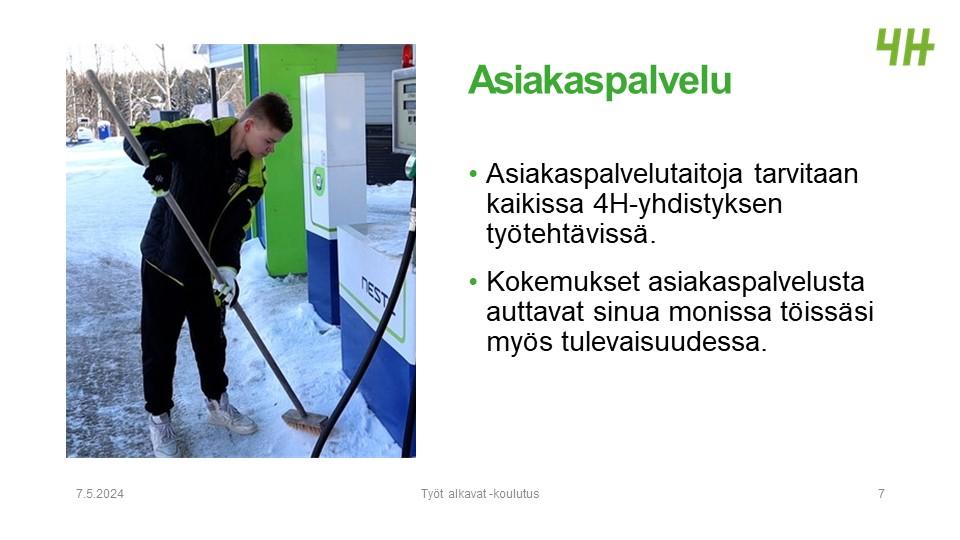 4H

Asiakaspalvelu

• Asiakaspalvelutaitoja tarvitaan kaikissa 4H-yhdistyksen työtehtävissä.

• Kokemukset asiakaspalvelusta auttavat sinua monissa töissäsi myös tulevaisuudessa.

NESTE

7.5.2024

Työt alkavat -koulutus

7